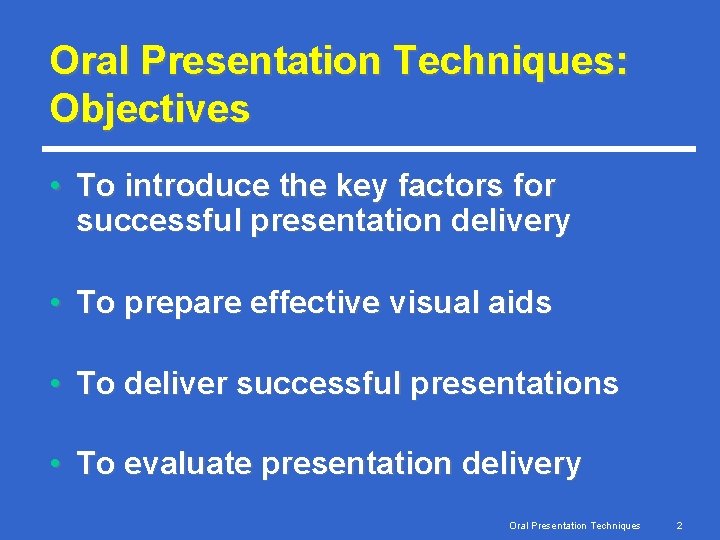 Oral Presentation Techniques: Objectives

• To introduce the key factors for successful presentation delivery

• To prepare effective visual aids

• To deliver successful presentations

• To evaluate presentation delivery

Oral Presentation Techniques 2